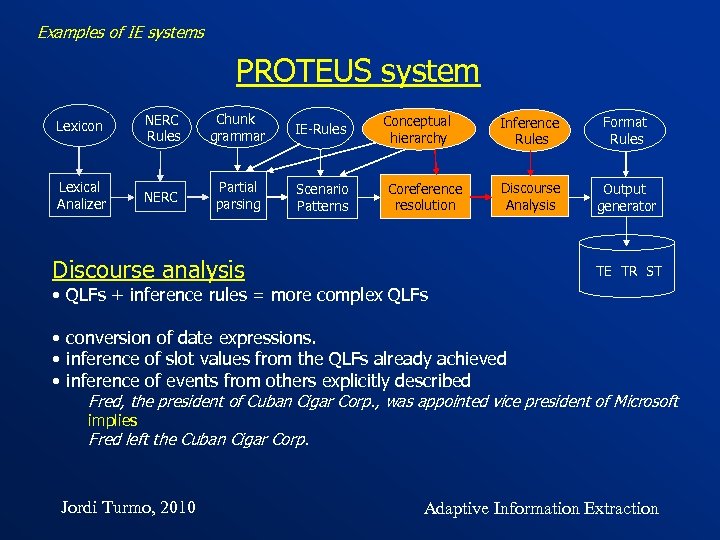 Examples of IE systems

PROTEUS system

Lexicon

NERC Rules

Chunk grammar

IE-Rules

Conceptual hierarchy

Inference Rules

Format Rules

Lexical Analizer

NERC

Partial parsing

Scenario Patterns

Coreference resolution

Discourse Analysis

Output generator

TE TR ST

Discourse analysis

• QLFs + inference rules = more complex QLFs

• conversion of date expressions.
• inference of slot values from the QLFs already achieved
• inference of events from others explicitly described

Fred, the president of Cuban Cigar Corp., was appointed vice president of Microsoft
implies
Fred left the Cuban Cigar Corp.

Jordi Turmo, 2010

Adaptive Information Extraction